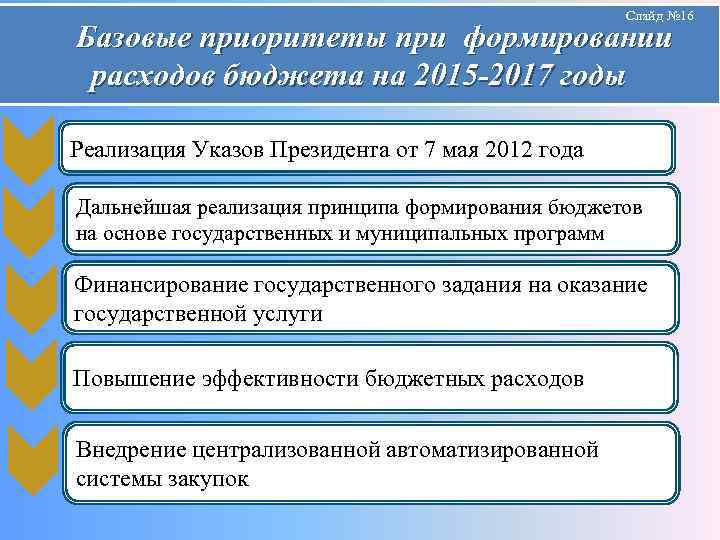 Слайд №16

Базовые приоритеты при формировании расходов бюджета на 2015-2017 годы

Реализация Указов Президента от 7 мая 2012 года

Дальнейшая реализация принципа формирования бюджетов на основе государственных и муниципальных программ

Финансирование государственного задания на оказание государственной услуги

Повышение эффективности бюджетных расходов

Внедрение централизованной автоматизированной системы закупок